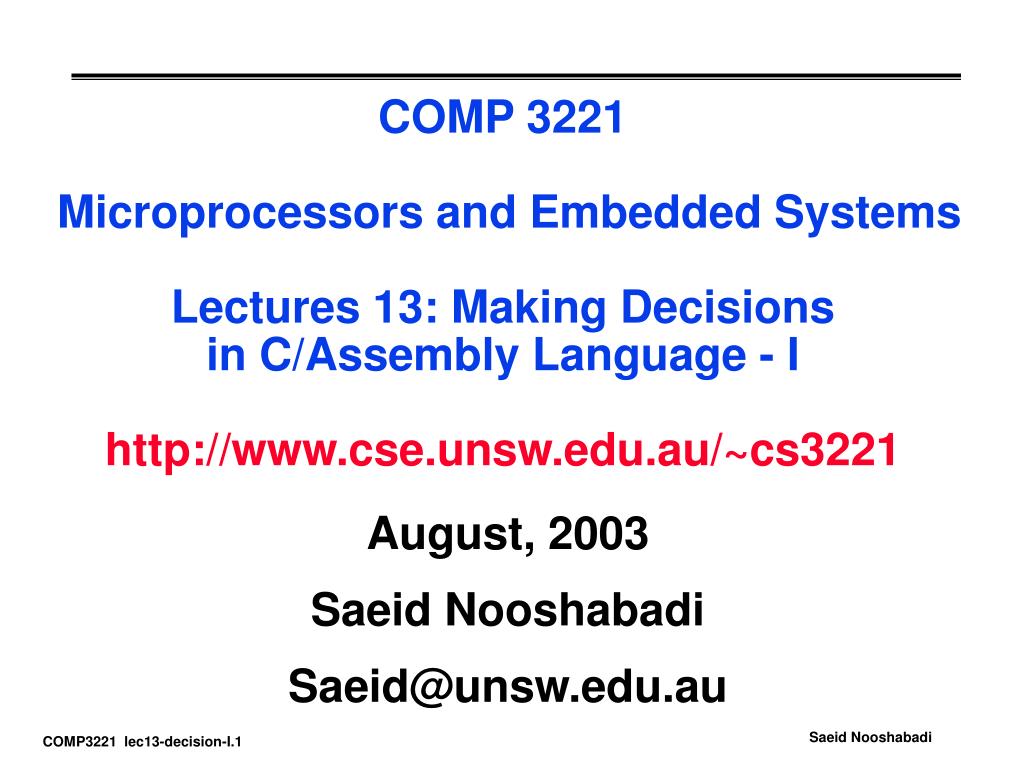 COMP 3221

Microprocessors and Embedded Systems

Lectures 13: Making Decisions in C/Assembly Language - I

http://www.cse.unsw.edu.au/~cs3221

August, 2003

Saeid Nooshabadi

Saeid@unsw.edu.au

COMP3221 lec13-decision-I.1

Saeid Nooshabadi